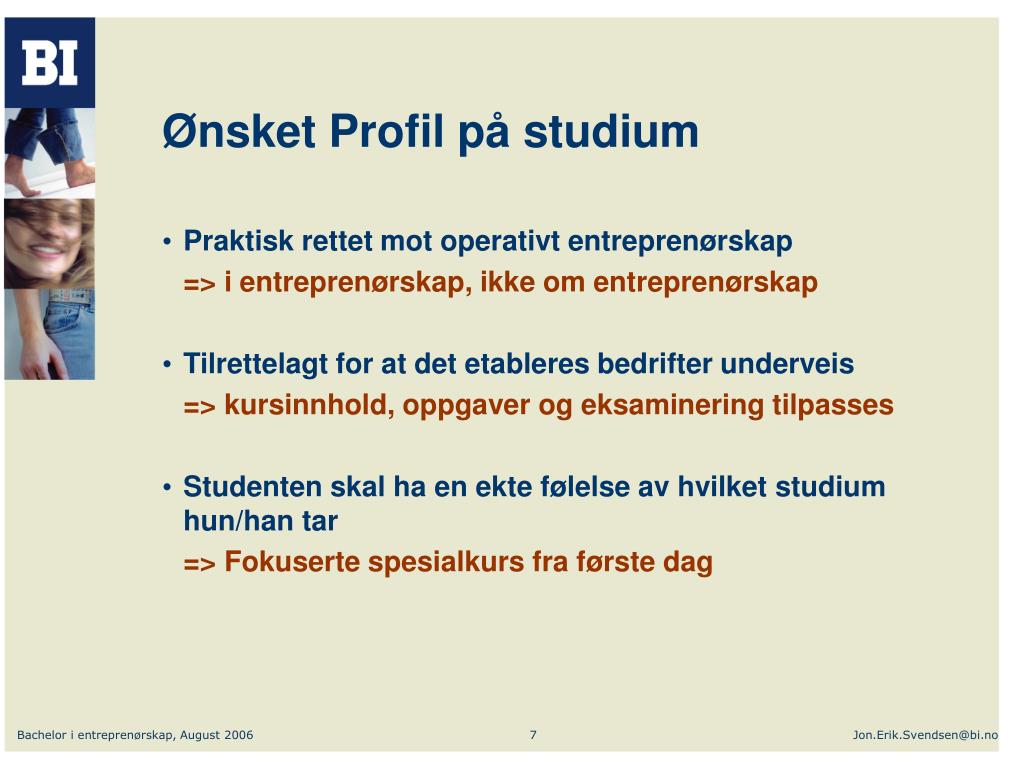 BI

Ønsket Profil på studium

• Praktisk rettet mot operativt entreprenørskap
=> i entreprenørskap, ikke om entreprenørskap

• Tilrettelagt for at det etableres bedrifter underveis
=> kursinnhold, oppgaver og eksaminering tilpasses

• Studenten skal ha en ekte følelse av hvilket studium hun/han tar
=> Fokuserte spesialkurs fra første dag

Bachelor i entreprenørskap, August 2006 7 Jon.Erik.Svendsen@bi.no